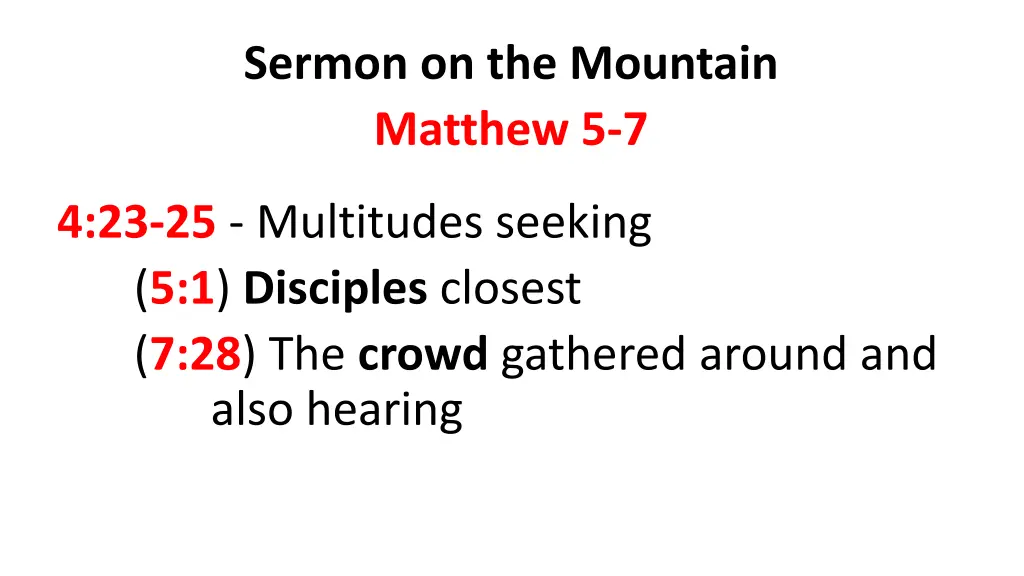 Sermon on the Mountain
Matthew 5-7

4:23-25 - Multitudes seeking
(5:1) Disciples closest
(7:28) The crowd gathered around and also hearing